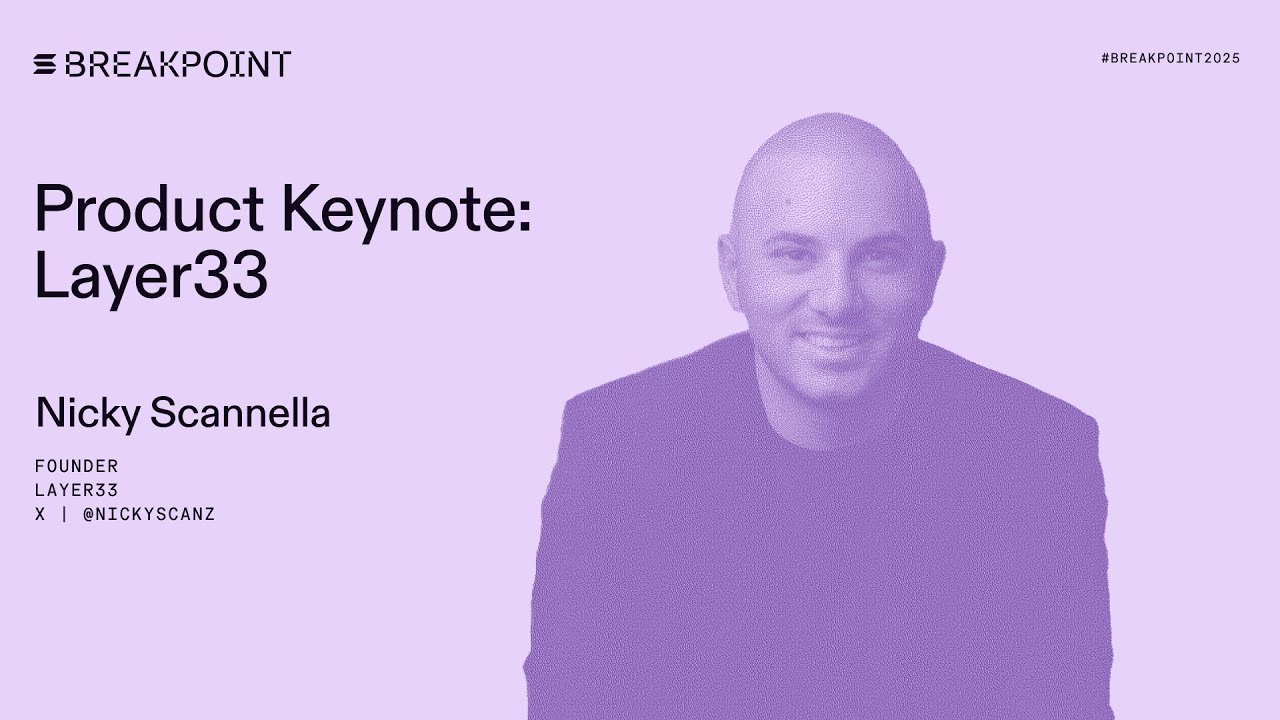 BREAKPOINT

#BREAKPOINT2025

Product Keynote: Layer33

Nicky Scannella

FOUNDER
LAYER33
X | @NICKYSCANZ